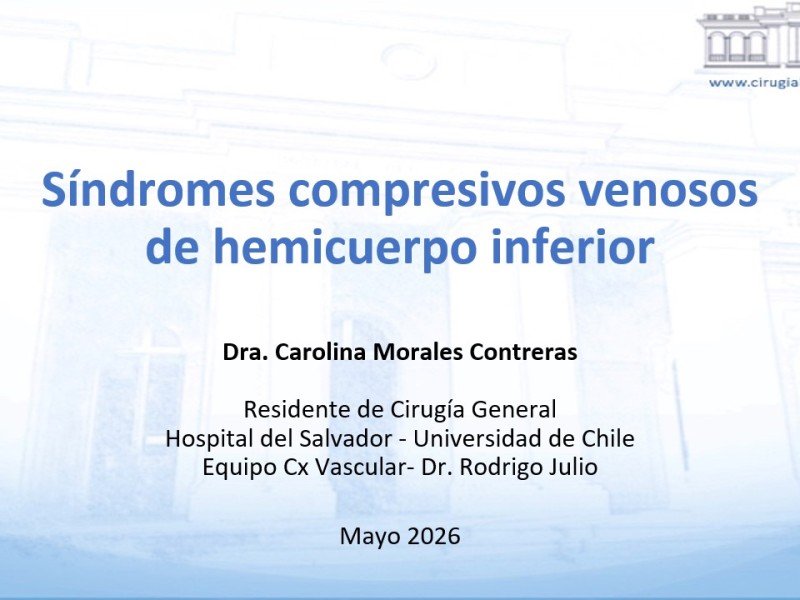 www.cirugia

Síndromes compresivos venosos de hemicuerpo inferior

Dra. Carolina Morales Contreras

Residente de Cirugía General
Hospital del Salvador - Universidad de Chile
Equipo Cx Vascular- Dr. Rodrigo Julio

Mayo 2026